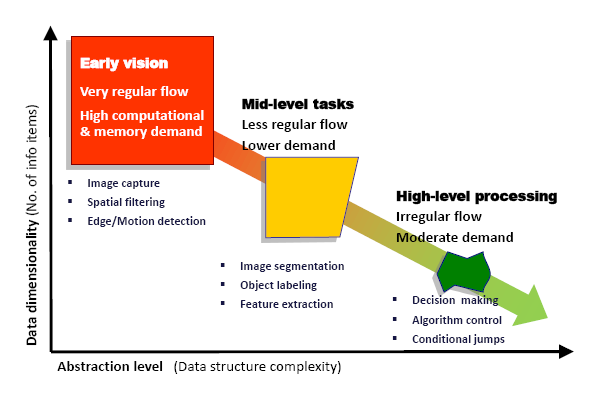 Data dimensionality (No. of info items)

Early vision
Very regular flow
High computational & memory demand

- Image capture
- Spatial filtering
- Edge/Motion detection

Mid-level tasks
Less regular flow
Lower demand

- Image segmentation
- Object labeling
- Feature extraction

High-level processing
Irregular flow
Moderate demand

- Decision making
- Algorithm control
- Conditional jumps

Abstraction level (Data structure complexity)